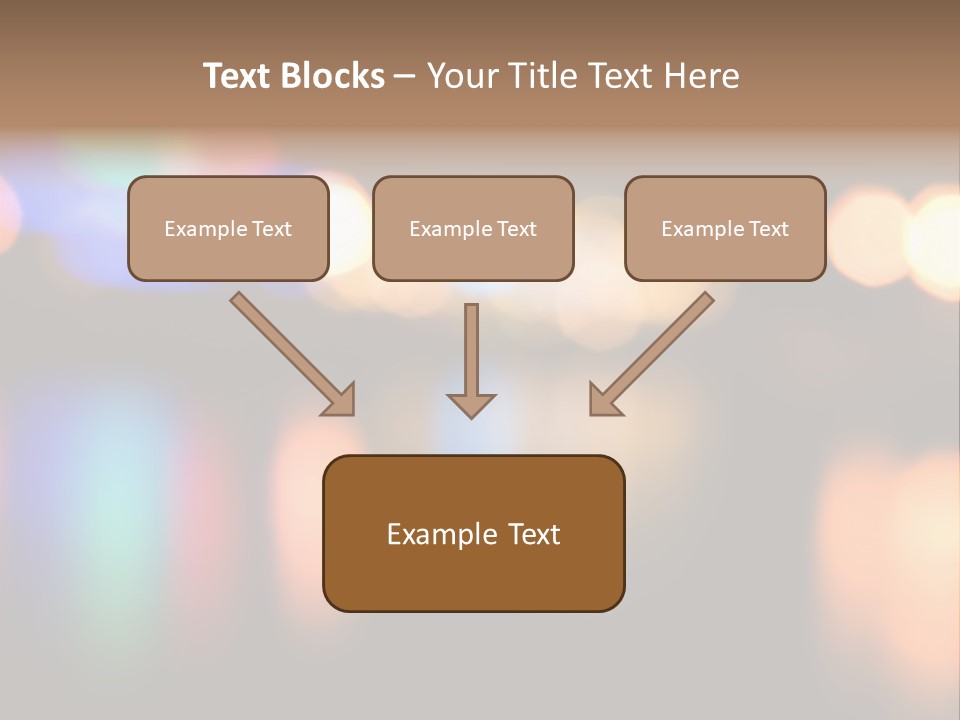 Text Blocks – Your Title Text Here

Example Text

Example Text

Example Text

Example Text